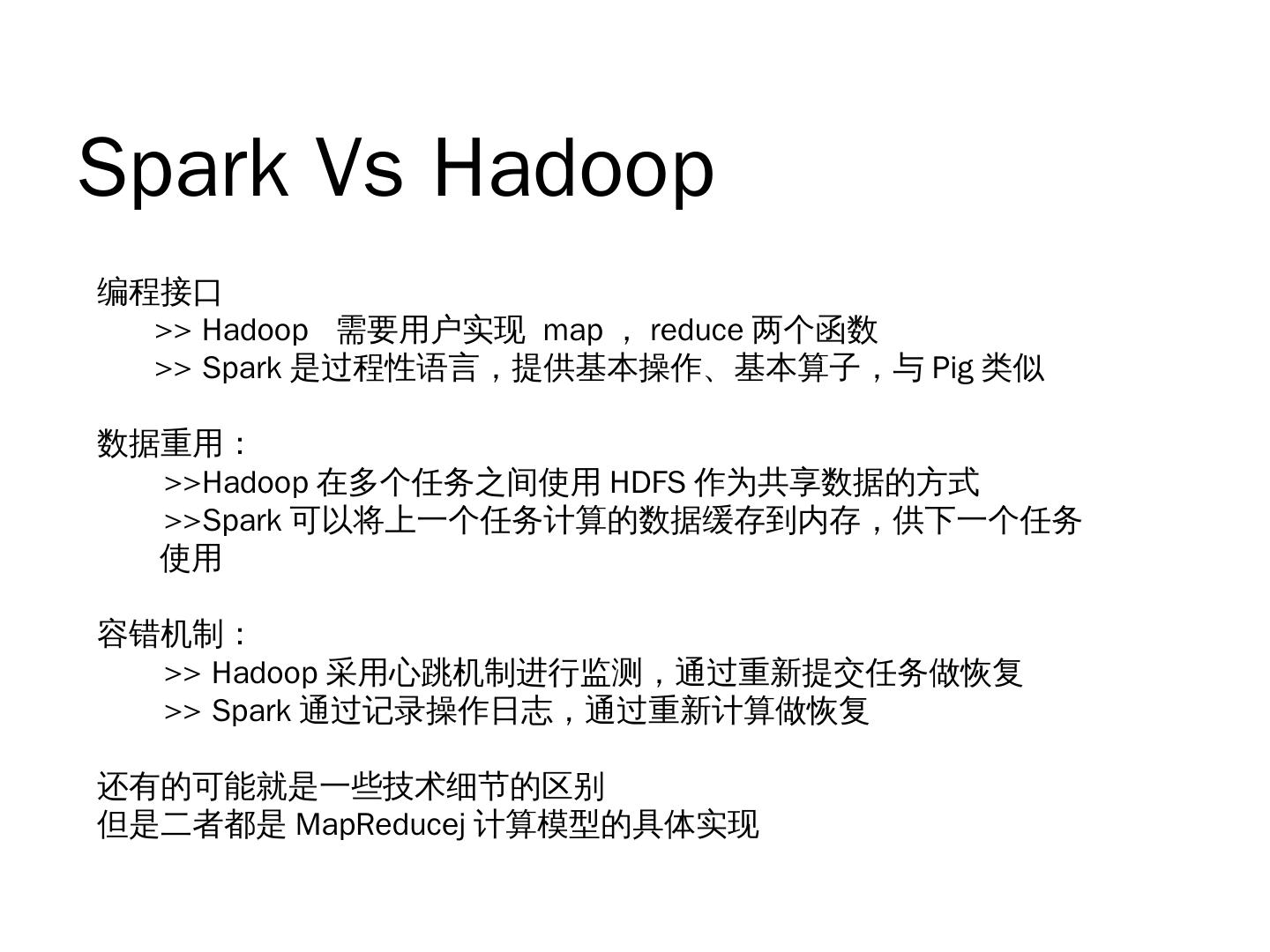 Spark Vs Hadoop

编程接口
>> Hadoop 需要用户实现 map ， reduce 两个函数
>> Spark 是过程性语言，提供基本操作、基本算子，与 Pig 类似

数据重用：
>>Hadoop 在多个任务之间使用 HDFS 作为共享数据的方式
>>Spark 可以将上一个任务计算的数据缓存到内存，供下一个任务使用

容错机制：
>> Hadoop 采用心跳机制进行监测，通过重新提交任务做恢复
>> Spark 通过记录操作日志，通过重新计算做恢复

还有的可能就是一些技术细节的区别
但是二者都是 MapReducej 计算模型的具体实现